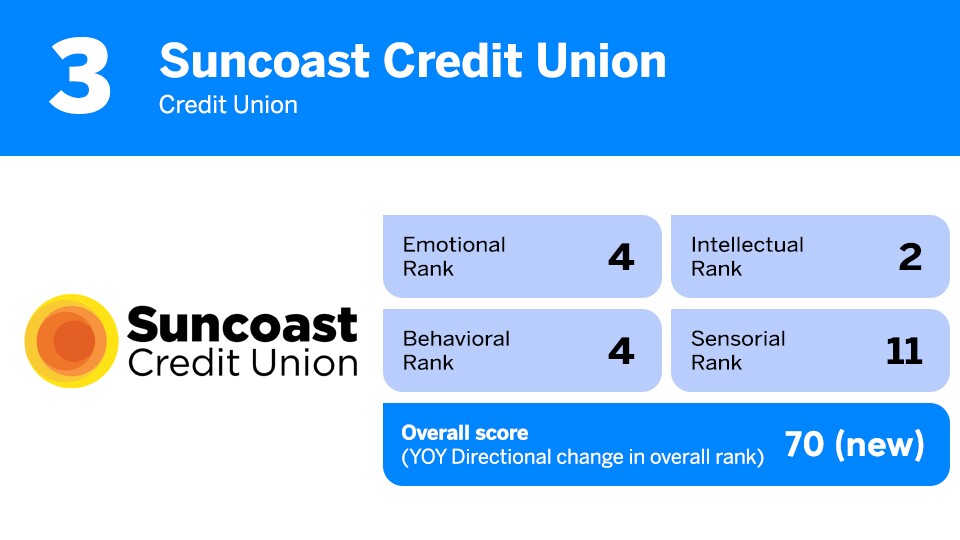 3

Suncoast Credit Union

Credit Union

Suncoast
Credit Union

Emotional Rank 4

Intellectual Rank 2

Behavioral Rank 4

Sensorial Rank 11

Overall score
(YOY Directional change in overall rank) 70 (new)